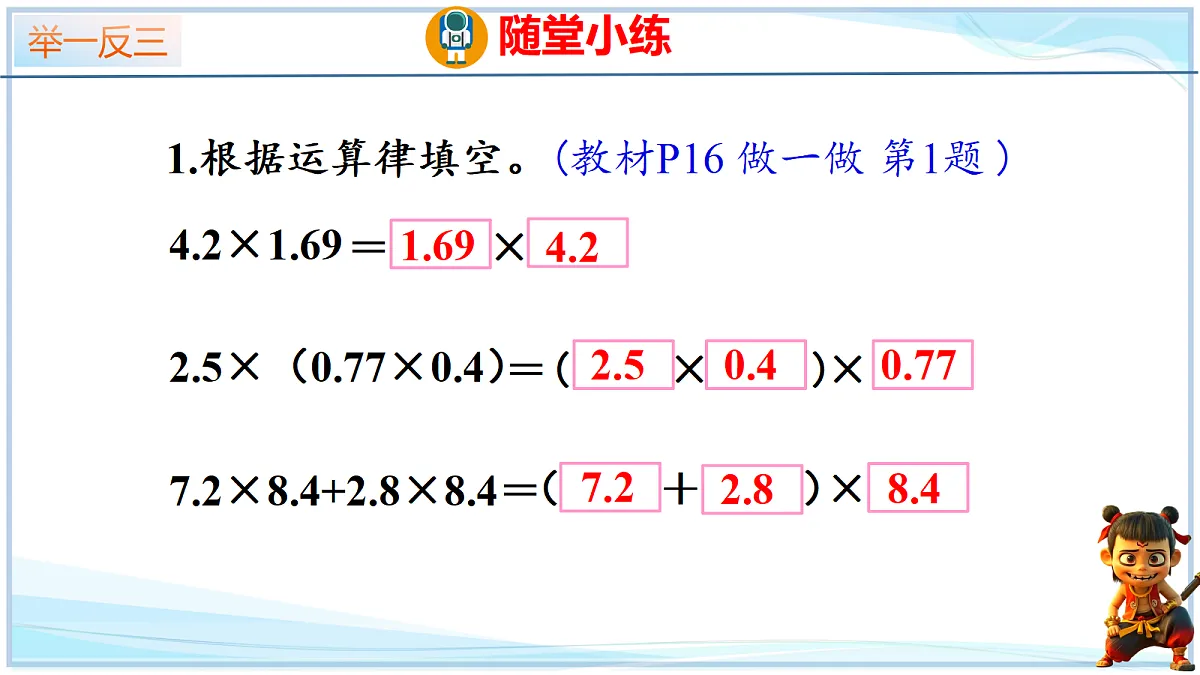 举一反三

随堂小练

1.根据运算律填空。（教材P16 做一做 第1题）

$4.2 \times 1.69 = 1.69 \times 4.2$

$2.5 \times (0.77 \times 0.4) = (2.5 \times 0.4) \times 0.77$

$7.2 \times 8.4 + 2.8 \times 8.4 = (7.2 + 2.8) \times 8.4$